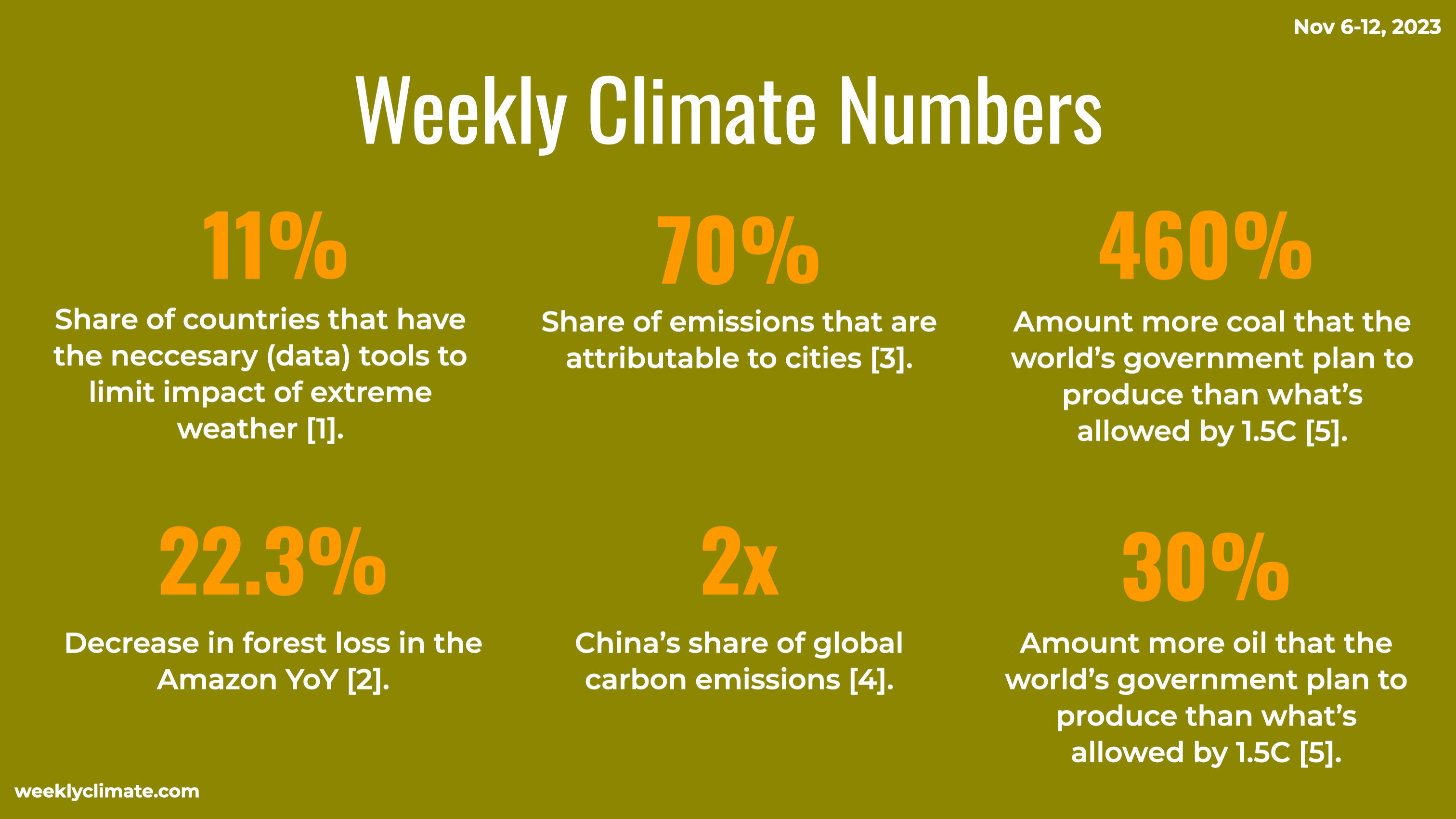 Nov 6-12, 2023

Weekly Climate Numbers

11%

Share of countries that have the neccesary (data) tools to limit impact of extreme weather [1].

70%

Share of emissions that are attributable to cities [3].

460%

Amount more coal that the world's government plan to produce than what's allowed by 1.5C [5].

22.3%

Decrease in forest loss in the Amazon YoY [2].

2x

China's share of global carbon emissions [4].

30%

Amount more oil that the world's government plan to produce than what's allowed by 1.5C [5].

weeklyclimate.com